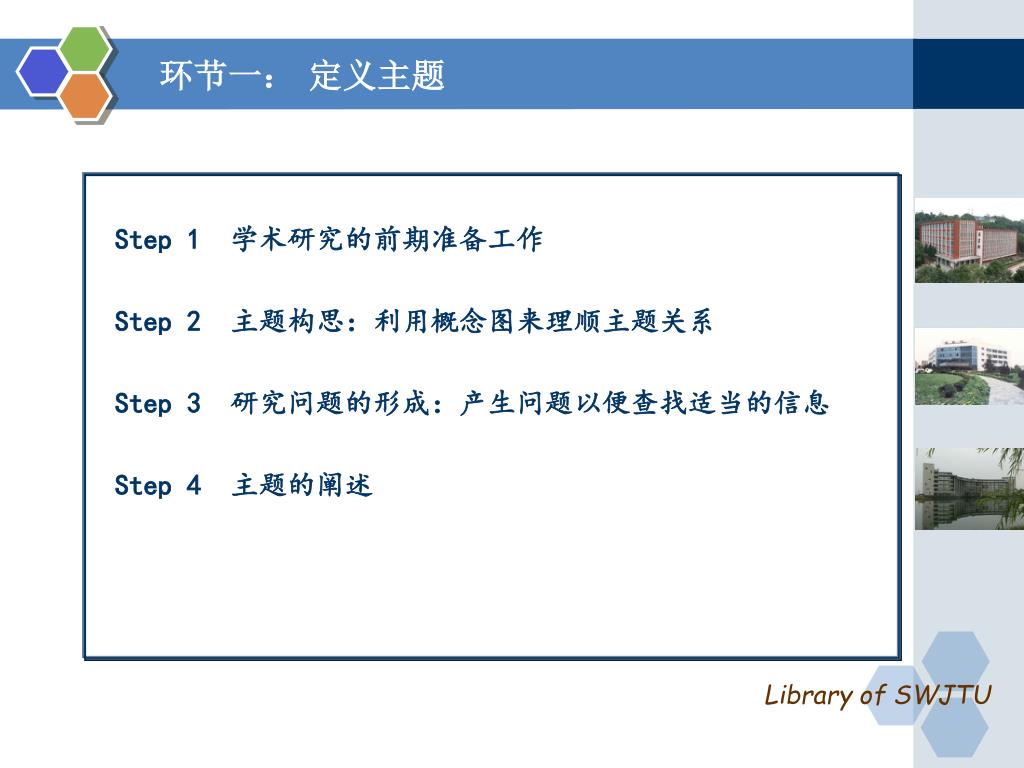 环节一： 定义主题

Step 1 学术研究的前期准备工作

Step 2 主题构思：利用概念图来理顺主题关系

Step 3 研究问题的形成：产生问题以便查找适当的信息

Step 4 主题的阐述

Library of SWJTU